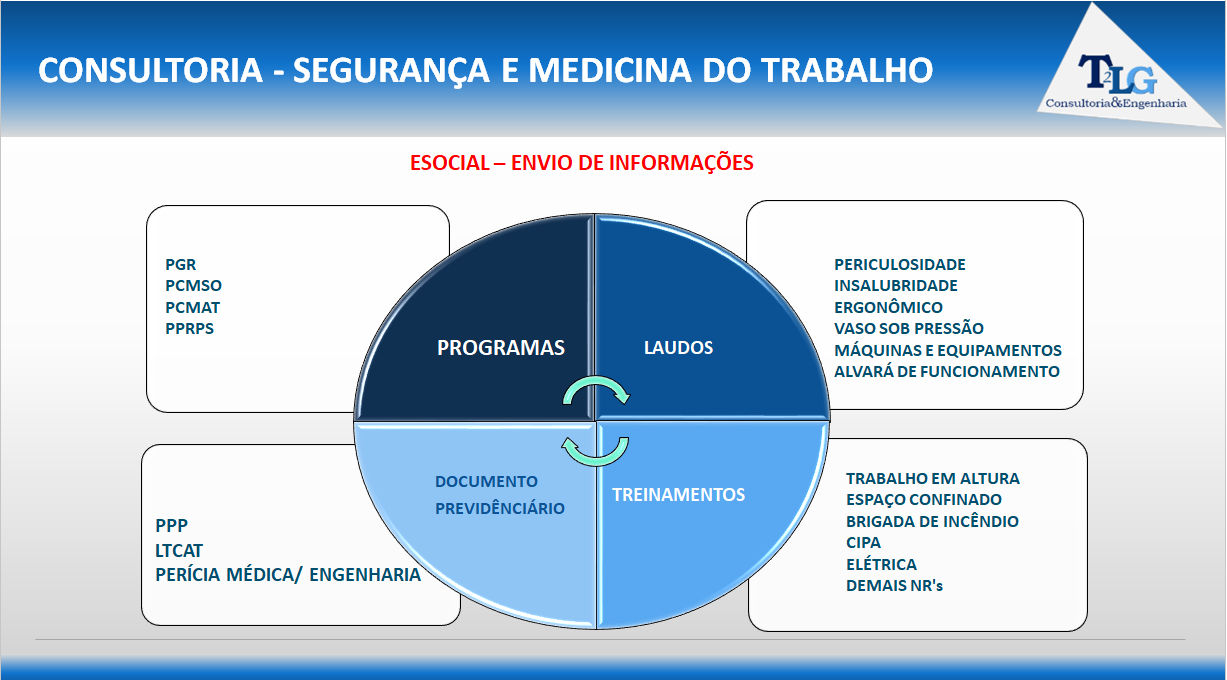 CONSULTORIA - SEGURANÇA E MEDICINA DO TRABALHO

T2LG
Consultoria&Engenharia

ESOCIAL – ENVIO DE INFORMAÇÕES

PGR
PCMSO
PCMAT
PPRPS

PROGRAMAS

LAUDOS

PERICULOSIDADE
INSALUBRIDADE
ERGONÔMICO
VASO SOB PRESSÃO
MÁQUINAS E EQUIPAMENTOS
ALVARÁ DE FUNCIONAMENTO

PPP
LTCAT
PERÍCIA MÉDICA/ ENGENHARIA

DOCUMENTO PREVIDÊNCIÁRIO

TREINAMENTOS

TRABALHO EM ALTURA
ESPAÇO CONFINADO
BRIGADA DE INCÊNDIO
CIPA
ELÉTRICA
DEMAIS NR's